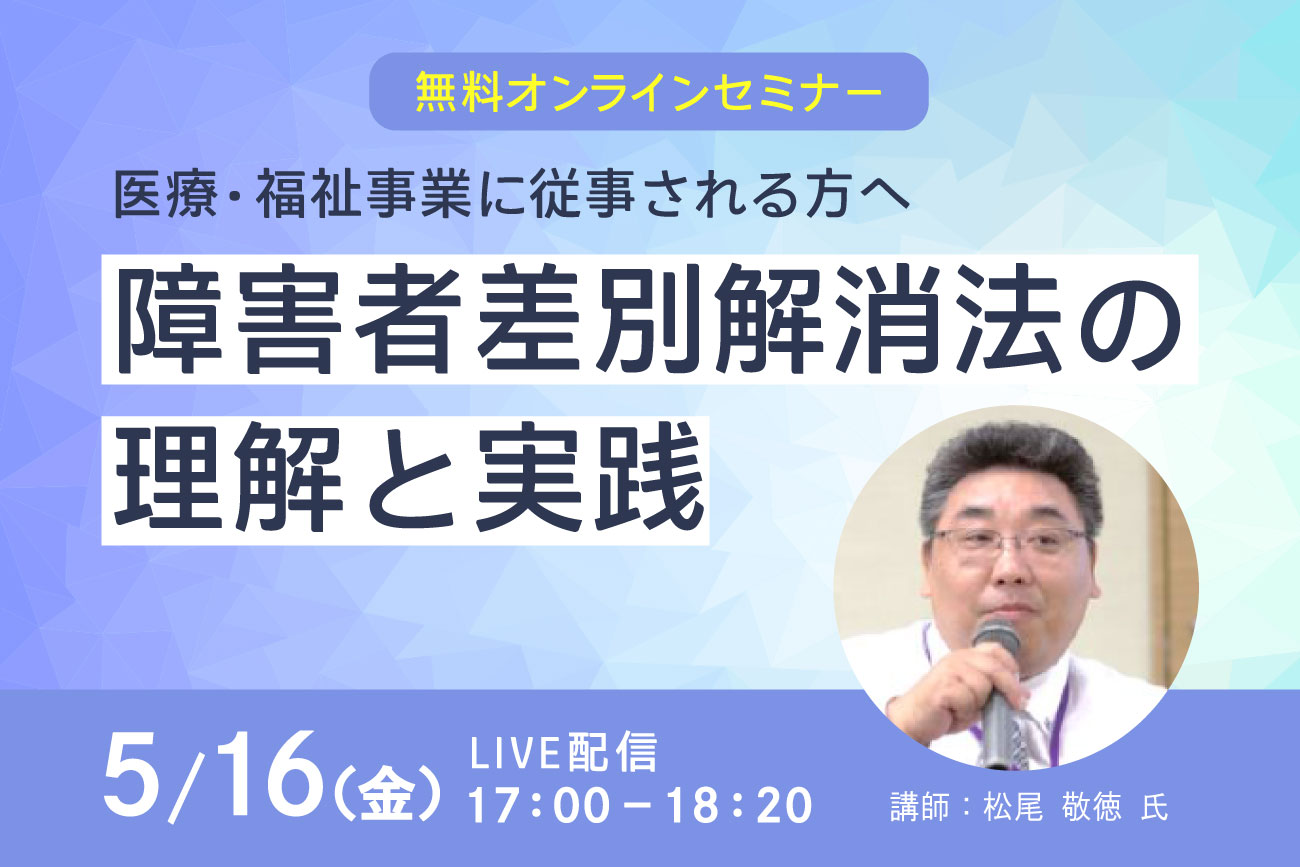 無料オンラインセミナー

医療・福祉事業に従事される方へ

障害者差別解消法の理解と実践

5/16(金) LIVE配信 17:00－18:20

講師：松尾 敬徳 氏